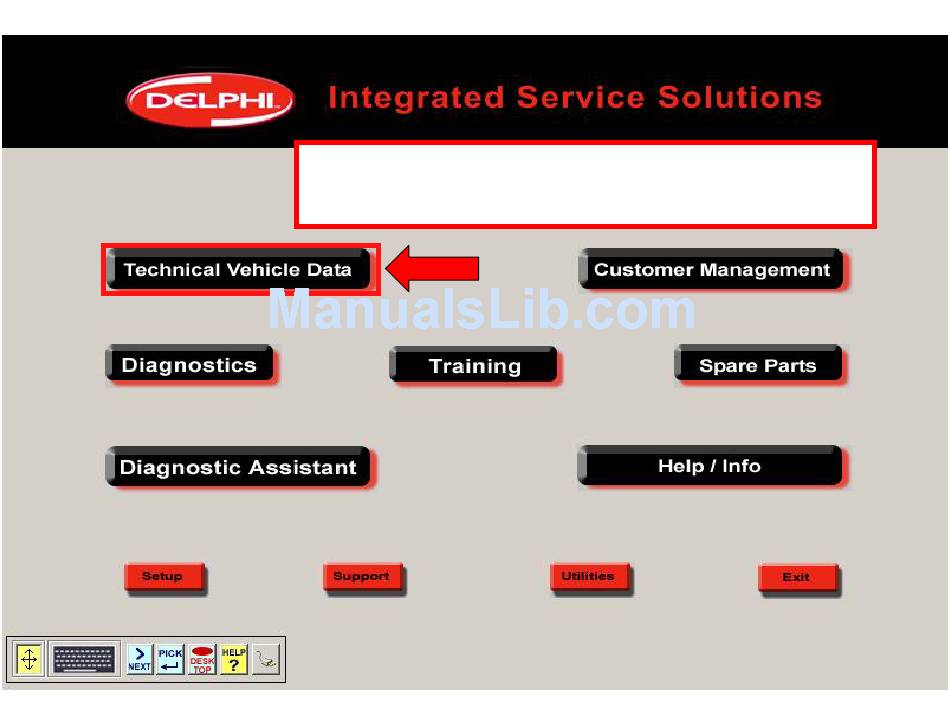 DELPHI Integrated Service Solutions

Technical Vehicle Data

Customer Management

ManualsLib.com

Diagnostics

Training

Spare Parts

Diagnostic Assistant

Help / Info

Setup

Support

Utilities

Exit

NEXT PICK DESK TOP HELP ?